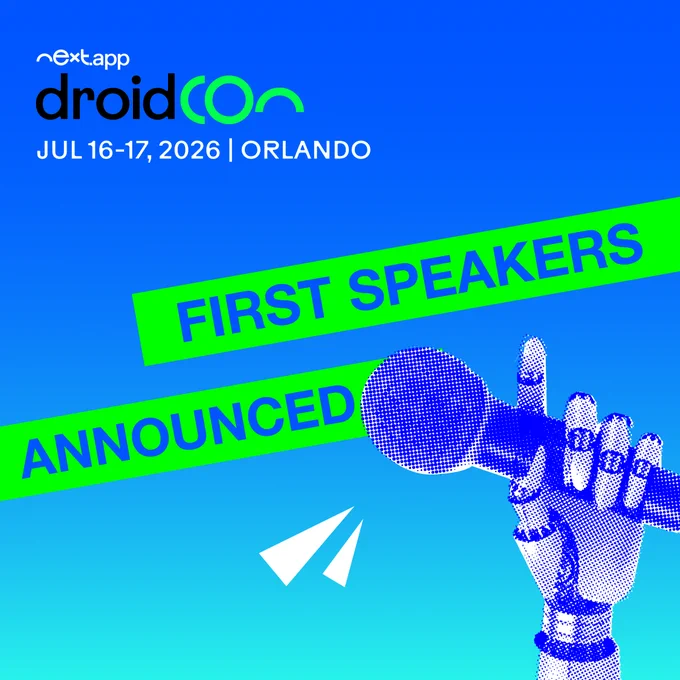 next.app
droidcon
JUL 16-17, 2026 | ORLANDO

FIRST SPEAKERS
ANNOUNCED